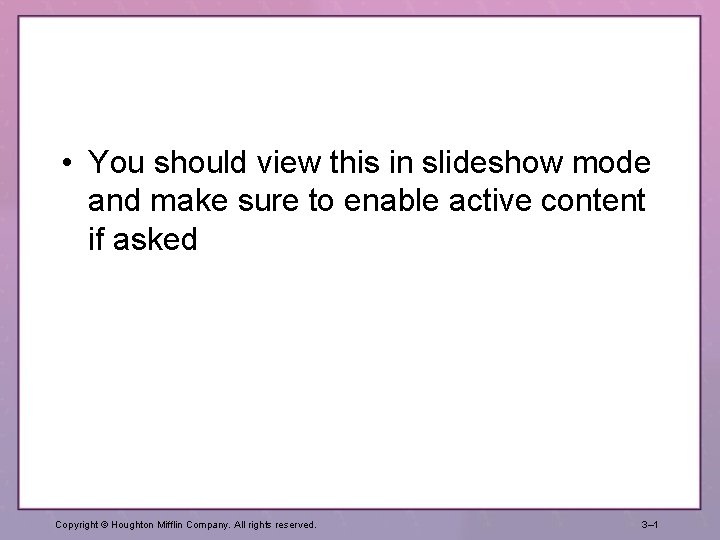 • You should view this in slideshow mode and make sure to enable active content if asked

Copyright © Houghton Mifflin Company. All rights reserved.

3–1